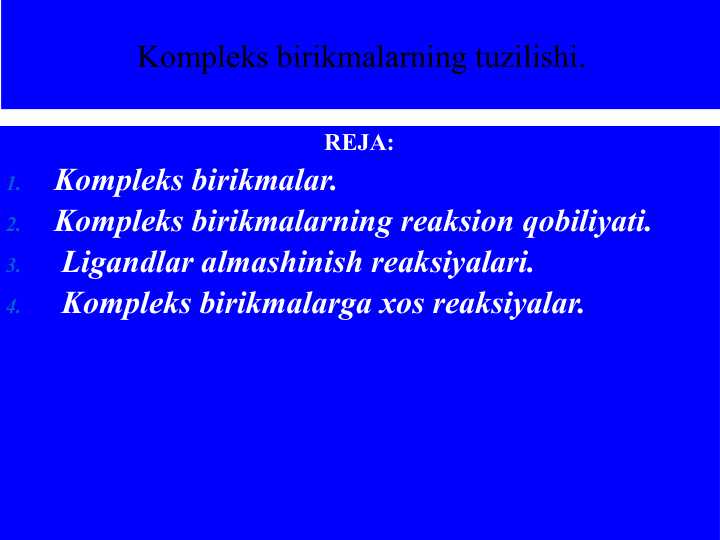 Kompleks birikmalarning tuzilishi.

REJA:

1. Kompleks birikmalar.
2. Kompleks birikmalarning reaksion qobiliyati.
3. Ligandlar almashinish reaksiyalari.
4. Kompleks birikmalarga xos reaksiyalar.